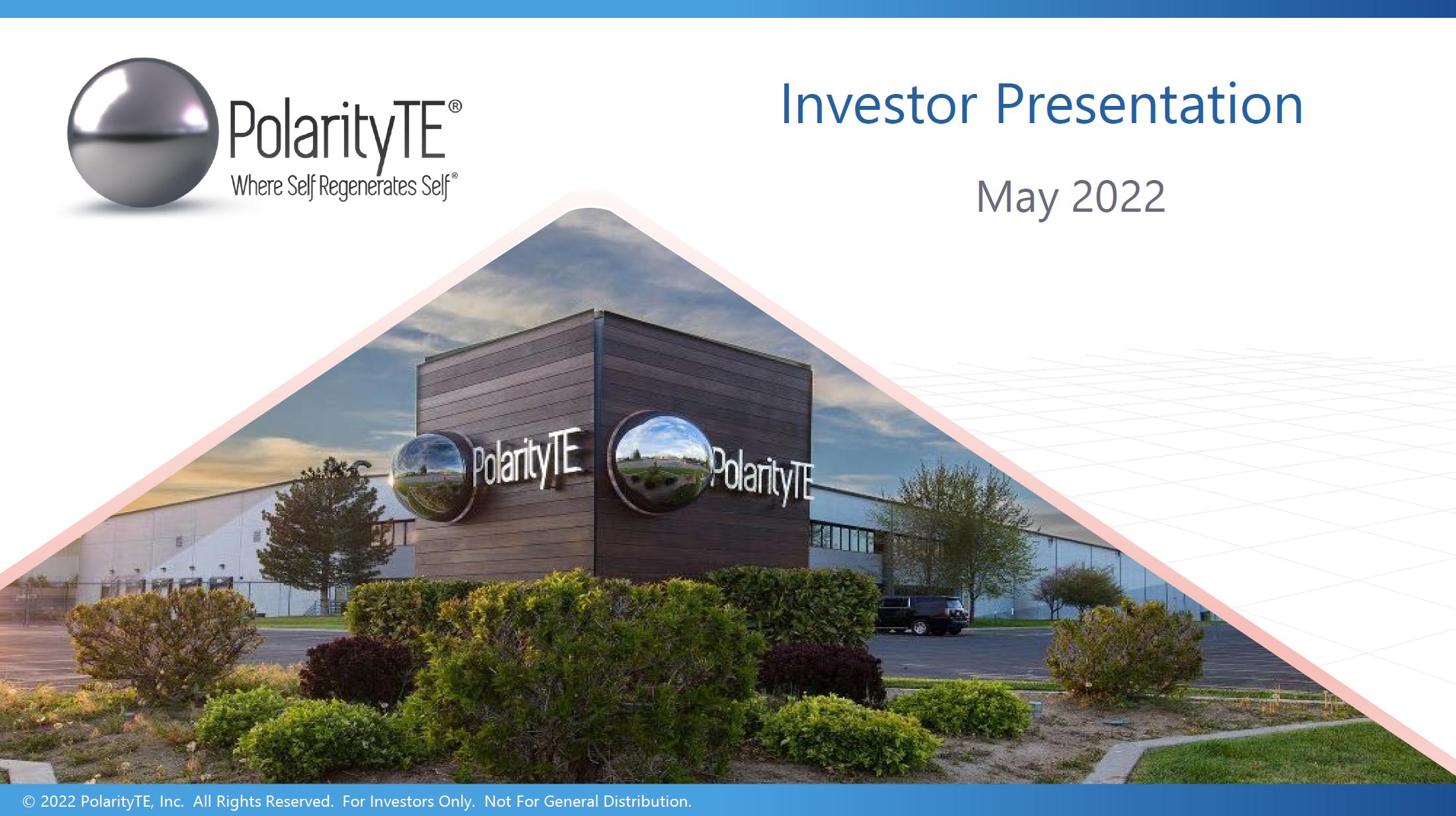 PolarityTE®
Where Self Regenerates Self®

Investor Presentation

May 2022

PolarityTE

PolarityTE

© 2022 PolarityTE, Inc. All Rights Reserved. For Investors Only. Not For General Distribution.